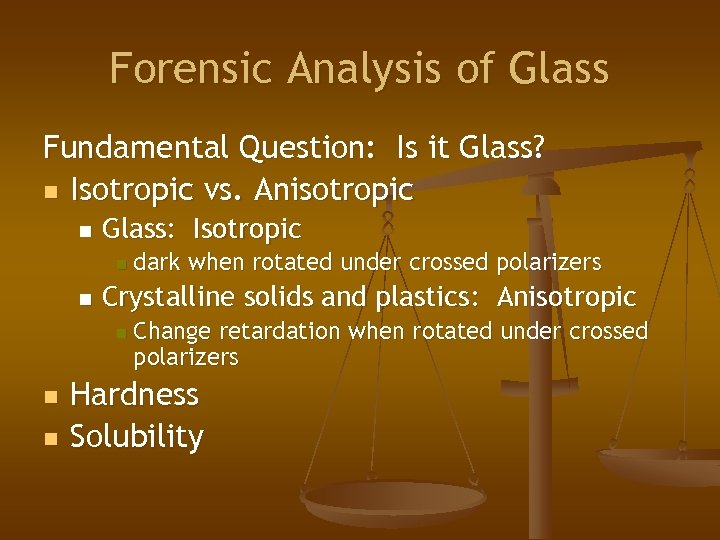 Forensic Analysis of Glass

Fundamental Question: Is it Glass?

- Isotropic vs. Anisotropic
  - Glass: Isotropic
    - dark when rotated under crossed polarizers
  - Crystalline solids and plastics: Anisotropic
    - Change retardation when rotated under crossed polarizers
- Hardness
- Solubility